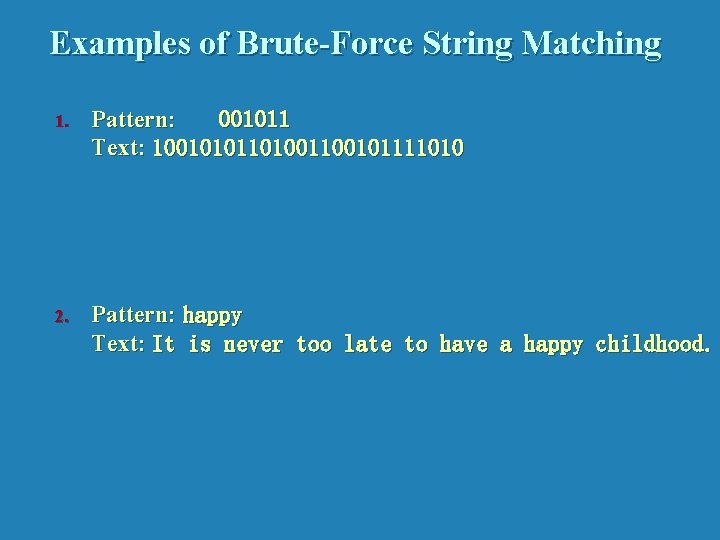 Examples of Brute-Force String Matching

1. Pattern: 001011
Text: 10010101101001100101111010

2. Pattern: happy
Text: It is never too late to have a happy childhood.